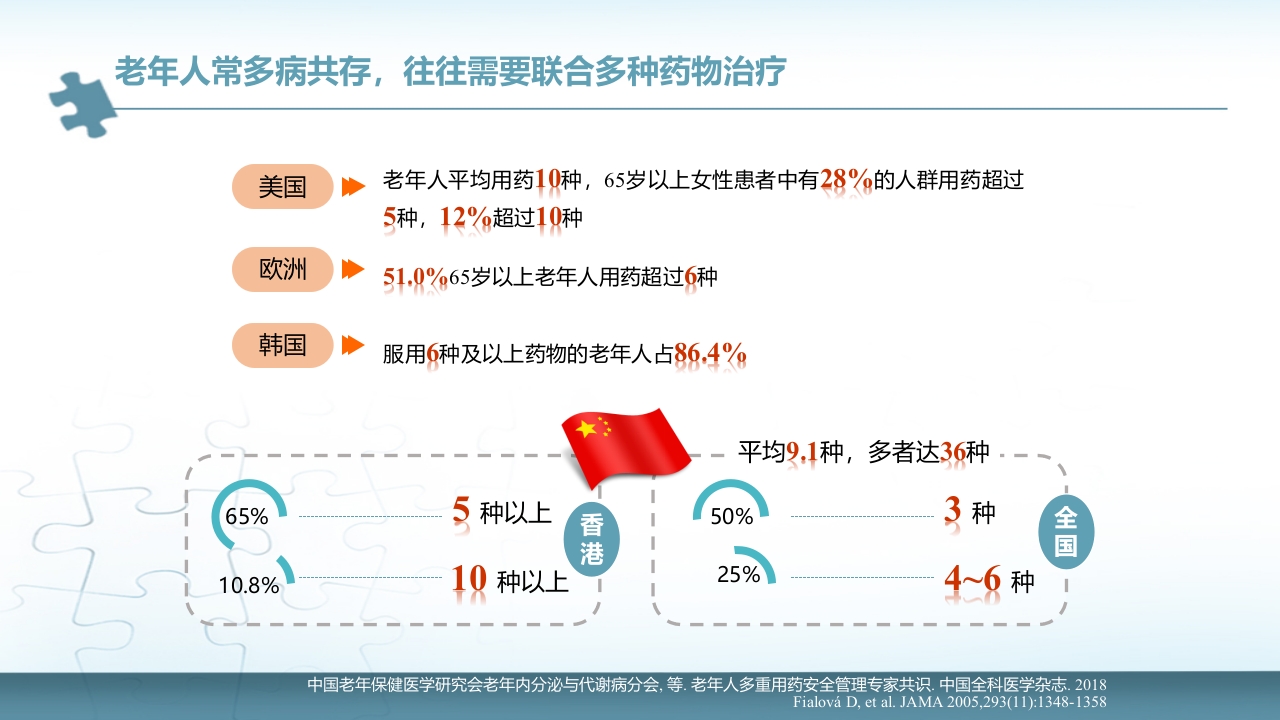 老年人常多病共存，往往需要联合多种药物治疗

美国

老年人平均用药10种，65岁以上女性患者中有28%的人群用药超过5种，12%超过10种

欧洲

51.0%65岁以上老年人用药超过6种

韩国

服用6种及以上药物的老年人占86.4%

65%

5 种以上

10.8%

10 种以上

香港

平均9.1种，多者达36种

50%

3 种

25%

4~6 种

全国

中国老年保健医学研究会老年内分泌与代谢病分会, 等. 老年人多重用药安全管理专家共识. 中国全科医学杂志. 2018
Fialová D, et al. JAMA 2005,293(11):1348-1358